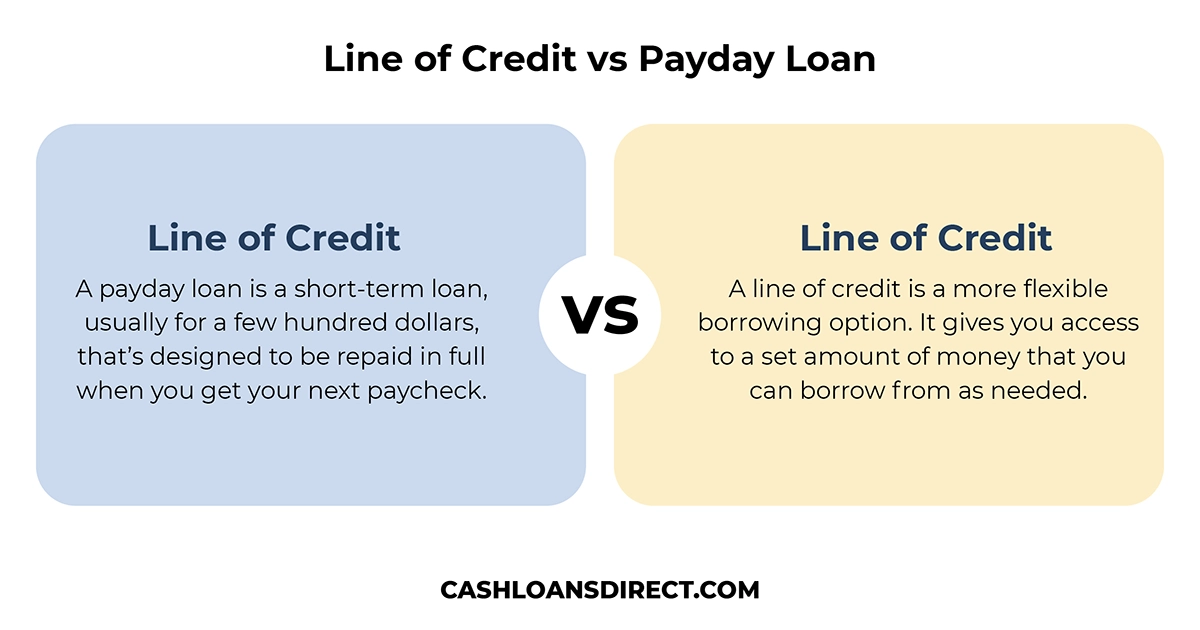 Line of Credit vs Payday Loan

Line of Credit

A payday loan is a short-term loan, usually for a few hundred dollars, that's designed to be repaid in full when you get your next paycheck.

VS

Line of Credit

A line of credit is a more flexible borrowing option. It gives you access to a set amount of money that you can borrow from as needed.

CASHLOANSDIRECT.COM